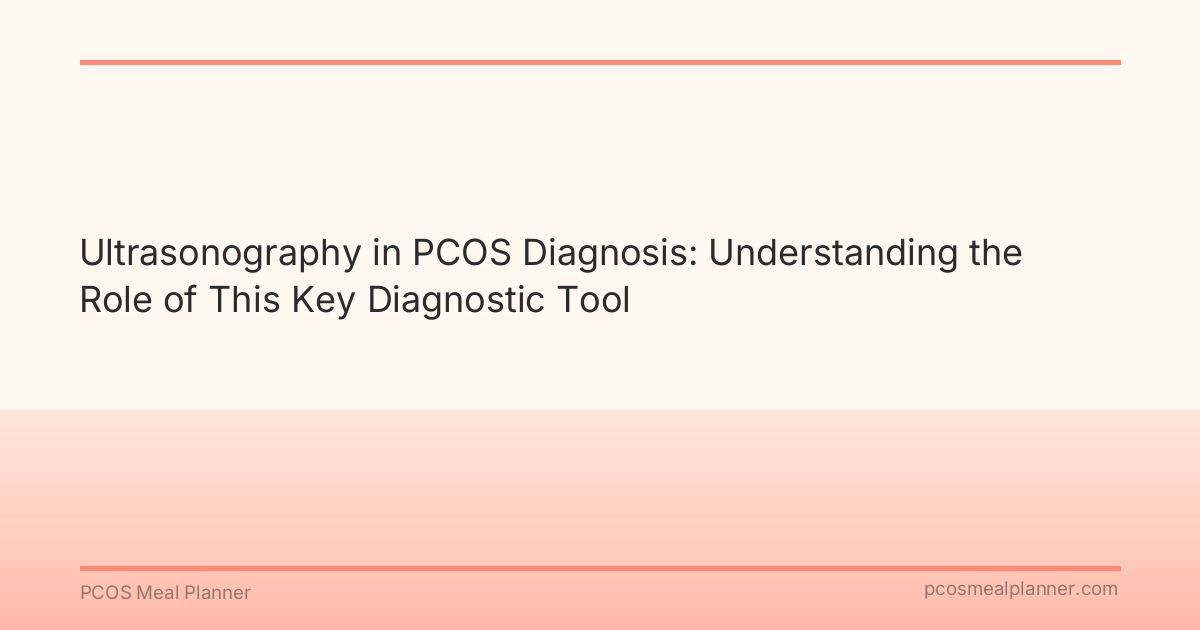 Ultrasonography in PCOS Diagnosis: Understanding the Role of This Key Diagnostic Tool

PCOS Meal Planner

pcosmealplanner.com